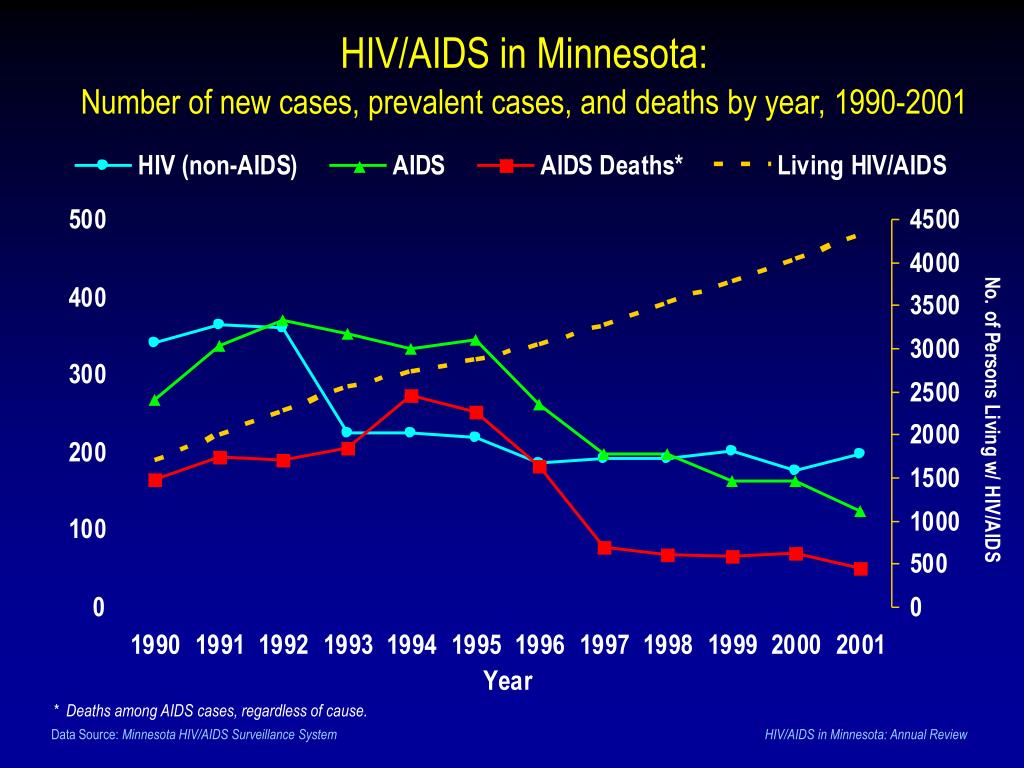 HIV/AIDS in Minnesota:
Number of new cases, prevalent cases, and deaths by year, 1990-2001

HIV (non-AIDS) AIDS AIDS Deaths* Living HIV/AIDS

500
400
300
200
100
0

4500
4000
3500
3000
2500
2000
1500
1000
500
0

No. of Persons Living w/ HIV/AIDS

1990 1991 1992 1993 1994 1995 1996 1997 1998 1999 2000 2001
Year

* Deaths among AIDS cases, regardless of cause.

Data Source: Minnesota HIV/AIDS Surveillance System

HIV/AIDS in Minnesota: Annual Review